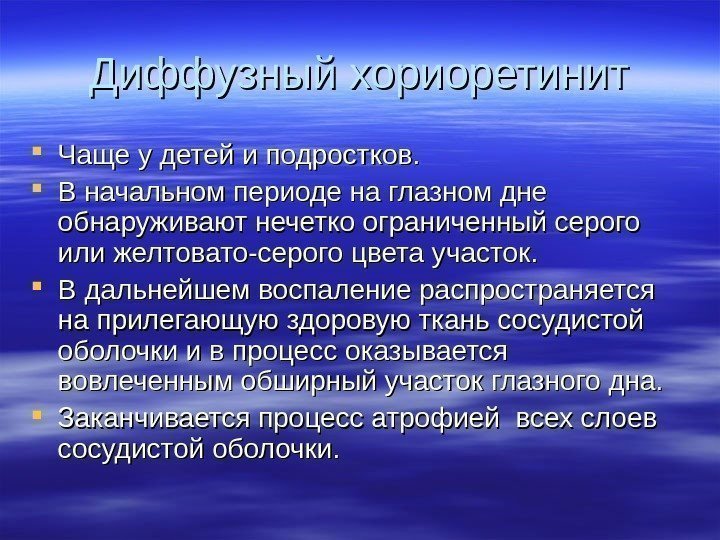 Диффузный хориоретинит

- Чаще у детей и подростков.
- В начальном периоде на глазном дне обнаруживают нечетко ограниченный серого или желтовато-серого цвета участок.
- В дальнейшем воспаление распространяется на прилегающую здоровую ткань сосудистой оболочки и в процесс оказывается вовлеченным обширный участок глазного дна.
- Заканчивается процесс атрофией всех слоев сосудистой оболочки.